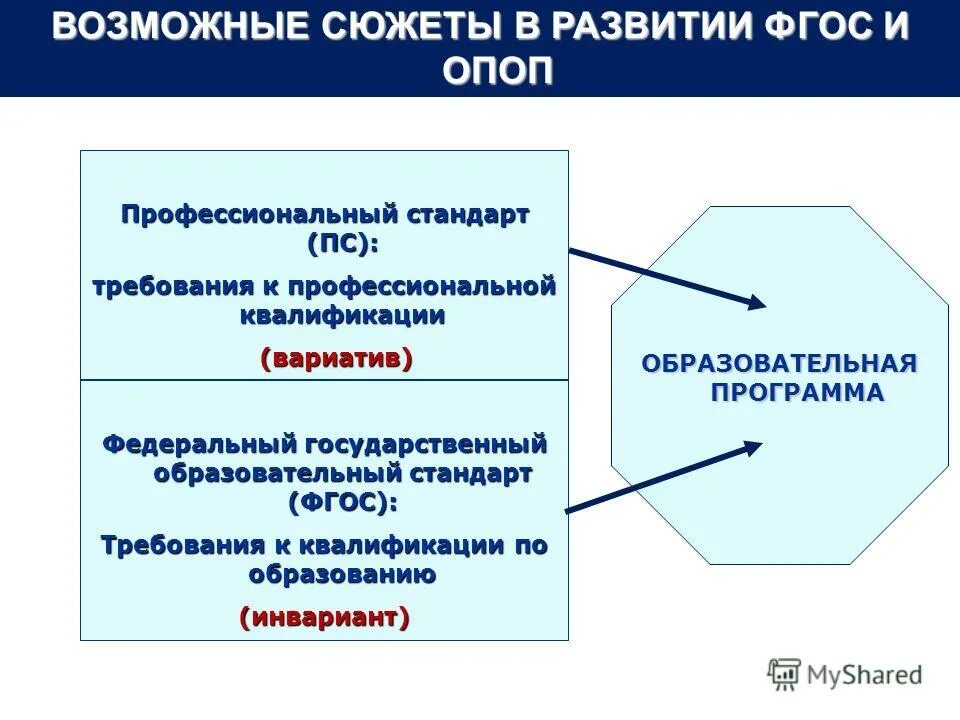 ВОЗМОЖНЫЕ СЮЖЕТЫ В РАЗВИТИИ ФГОС И ОПОП

Профессиональный стандарт (ПС):

требования к профессиональной квалификации

(вариатив)

Федеральный государственный образовательный стандарт (ФГОС):

Требования к квалификации по образованию

(инвариант)

ОБРАЗОВАТЕЛЬНАЯ ПРОГРАММА

MyShared